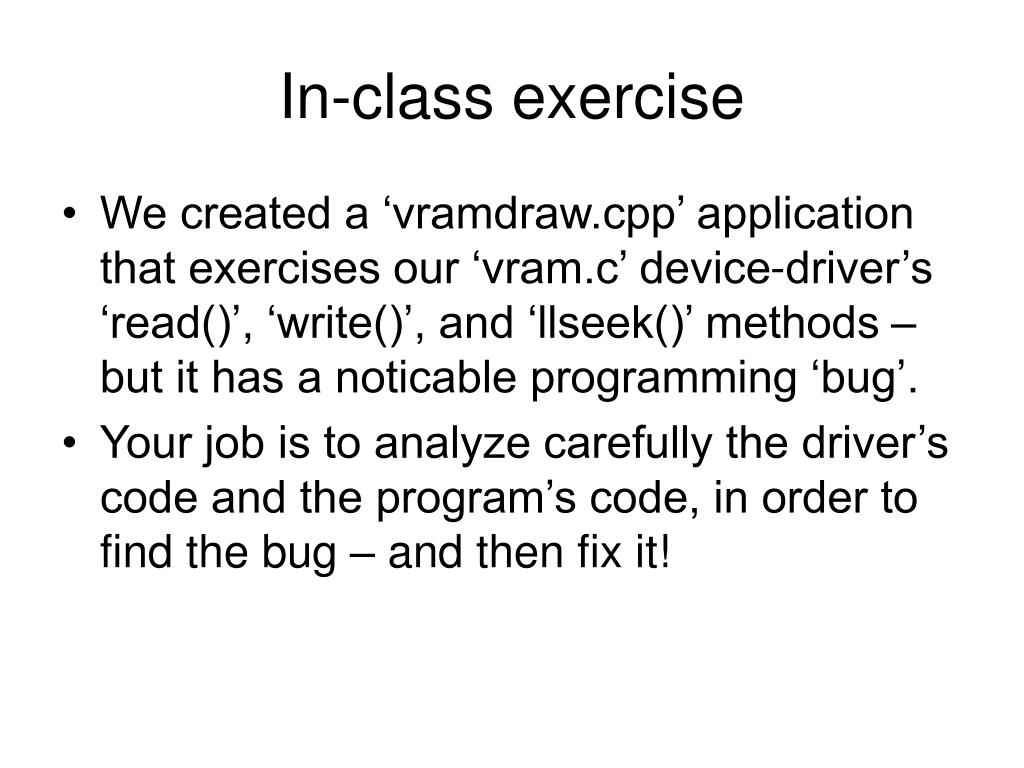 In-class exercise

• We created a ‘vramdraw.cpp’ application that exercises our ‘vram.c’ device-driver’s ‘read()’, ‘write()’, and ‘llseek()’ methods – but it has a noticable programming ‘bug’.

• Your job is to analyze carefully the driver’s code and the program’s code, in order to find the bug – and then fix it!